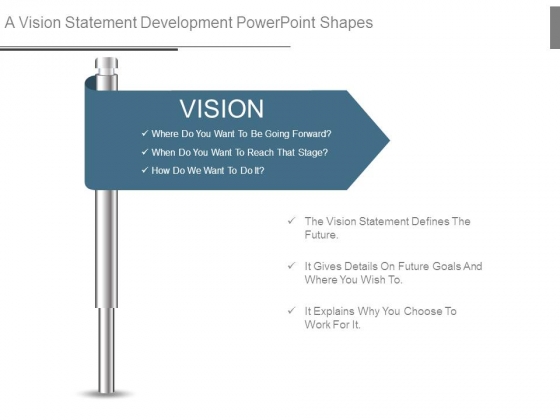 A Vision Statement Development PowerPoint Shapes

VISION

✓ Where Do You Want To Be Going Forward?

✓ When Do You Want To Reach That Stage?

✓ How Do We Want To Do It?

✓ The Vision Statement Defines The Future.

✓ It Gives Details On Future Goals And Where You Wish To.

✓ It Explains Why You Choose To Work For It.